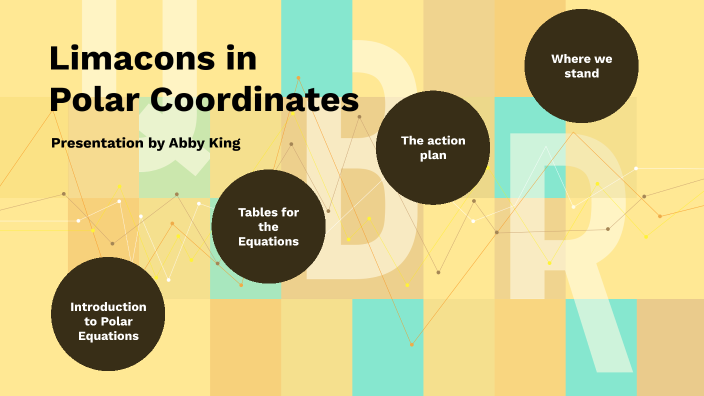 Limacons in Polar Coordinates

Presentation by Abby King

Introduction to Polar Equations

Tables for the Equations

The action plan

Where we stand